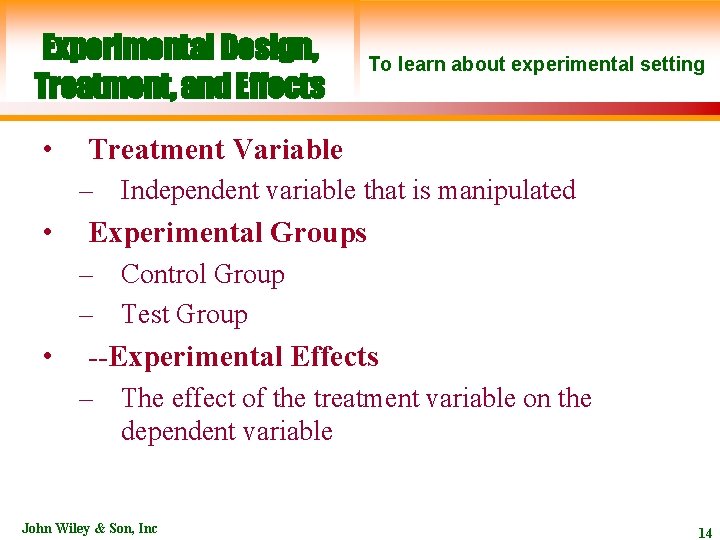 Experimental Design, Treatment, and Effects

To learn about experimental setting

• Treatment Variable
– Independent variable that is manipulated
• Experimental Groups
– Control Group
– Test Group
• --Experimental Effects
– The effect of the treatment variable on the dependent variable

John Wiley & Son, Inc

14